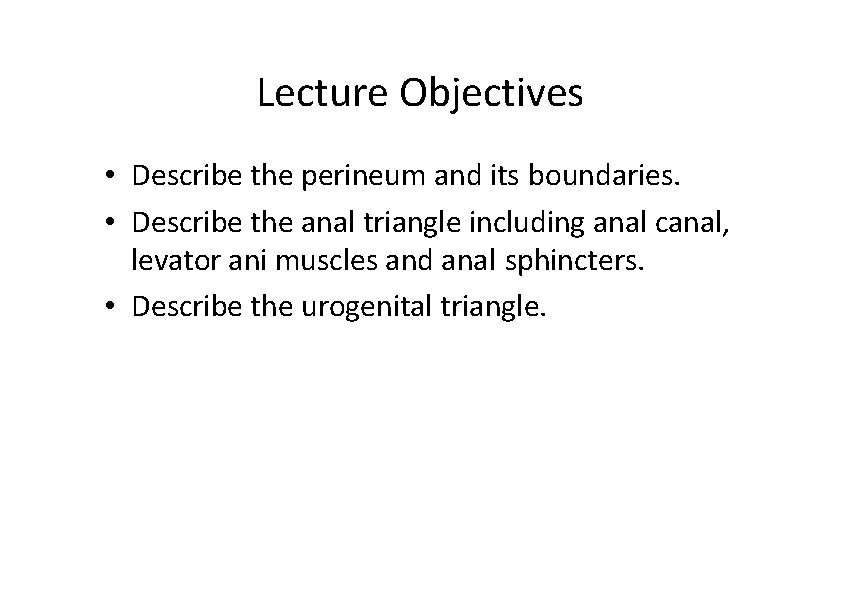 Lecture Objectives

• Describe the perineum and its boundaries.
• Describe the anal triangle including anal canal, levator ani muscles and anal sphincters.
• Describe the urogenital triangle.